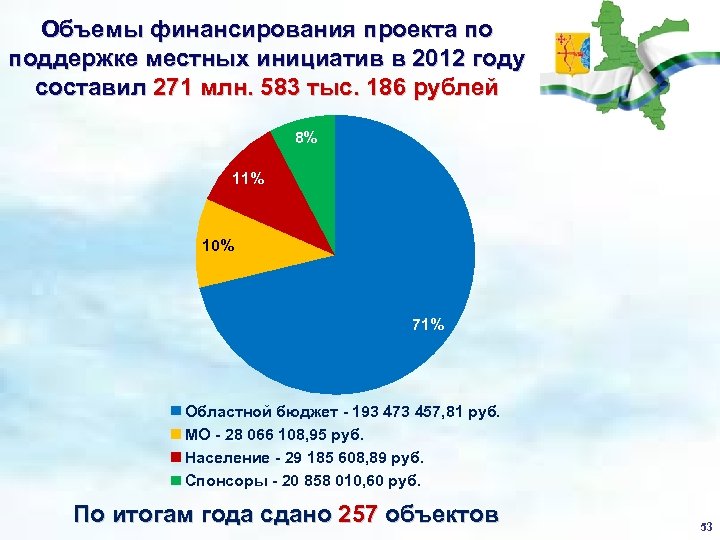 Объемы финансирования проекта по поддержке местных инициатив в 2012 году составил 271 млн. 583 тыс. 186 рублей

8%

11%

10%

71%

Областной бюджет - 193 473 457,81 руб.
МО - 28 066 108,95 руб.
Население - 29 185 608,89 руб.
Спонсоры - 20 858 010,60 руб.

По итогам года сдано 257 объектов

53